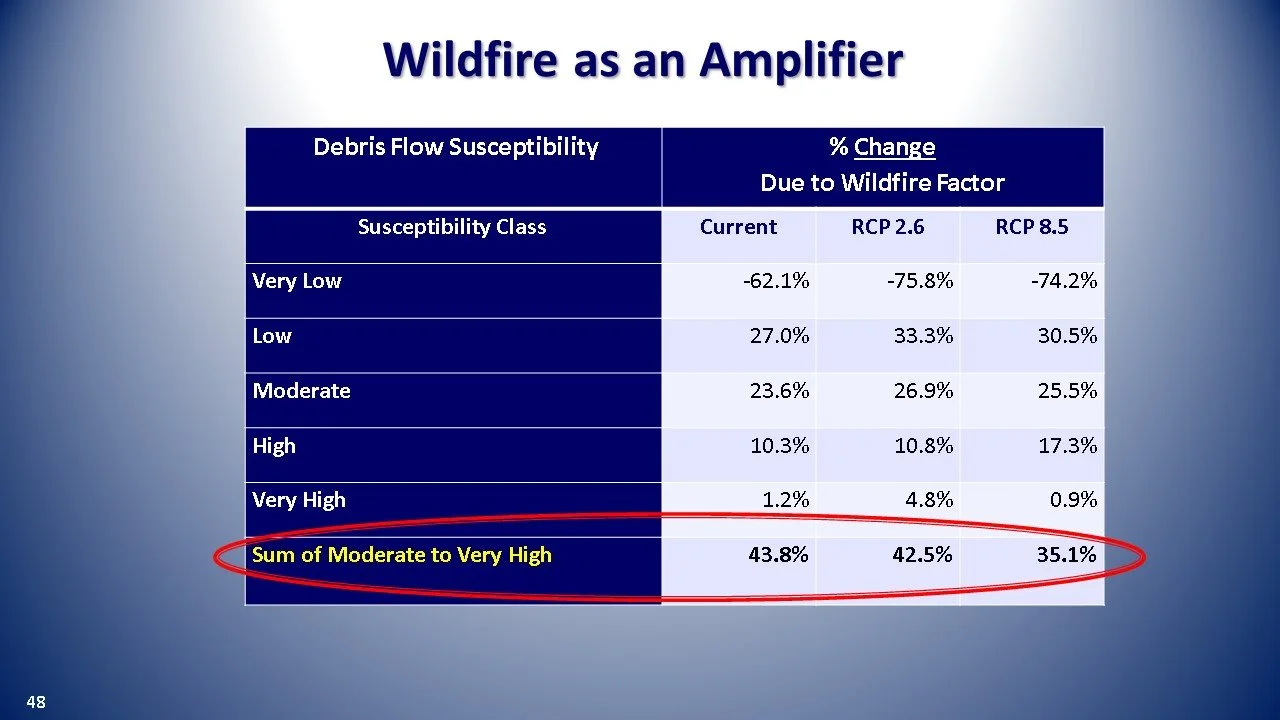 Wildfire as an Amplifier

| Debris Flow Susceptibility | % Change Due to Wildfire Factor | | |
|---|---|---|---|
| Susceptibility Class | Current | RCP 2.6 | RCP 8.5 |
| Very Low | -62.1% | -75.8% | -74.2% |
| Low | 27.0% | 33.3% | 30.5% |
| Moderate | 23.6% | 26.9% | 25.5% |
| High | 10.3% | 10.8% | 17.3% |
| Very High | 1.2% | 4.8% | 0.9% |
| Sum of Moderate to Very High | 43.8% | 42.5% | 35.1% |

48